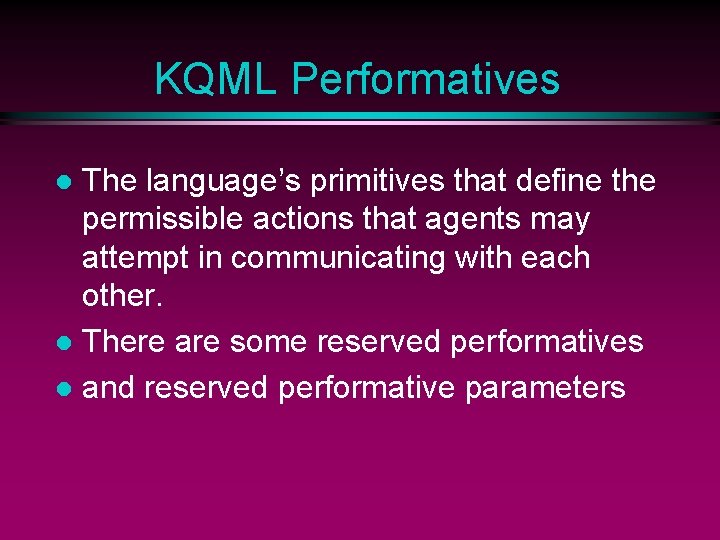 KQML Performatives

- The language's primitives that define the permissible actions that agents may attempt in communicating with each other.
- There are some reserved performatives
- and reserved performative parameters